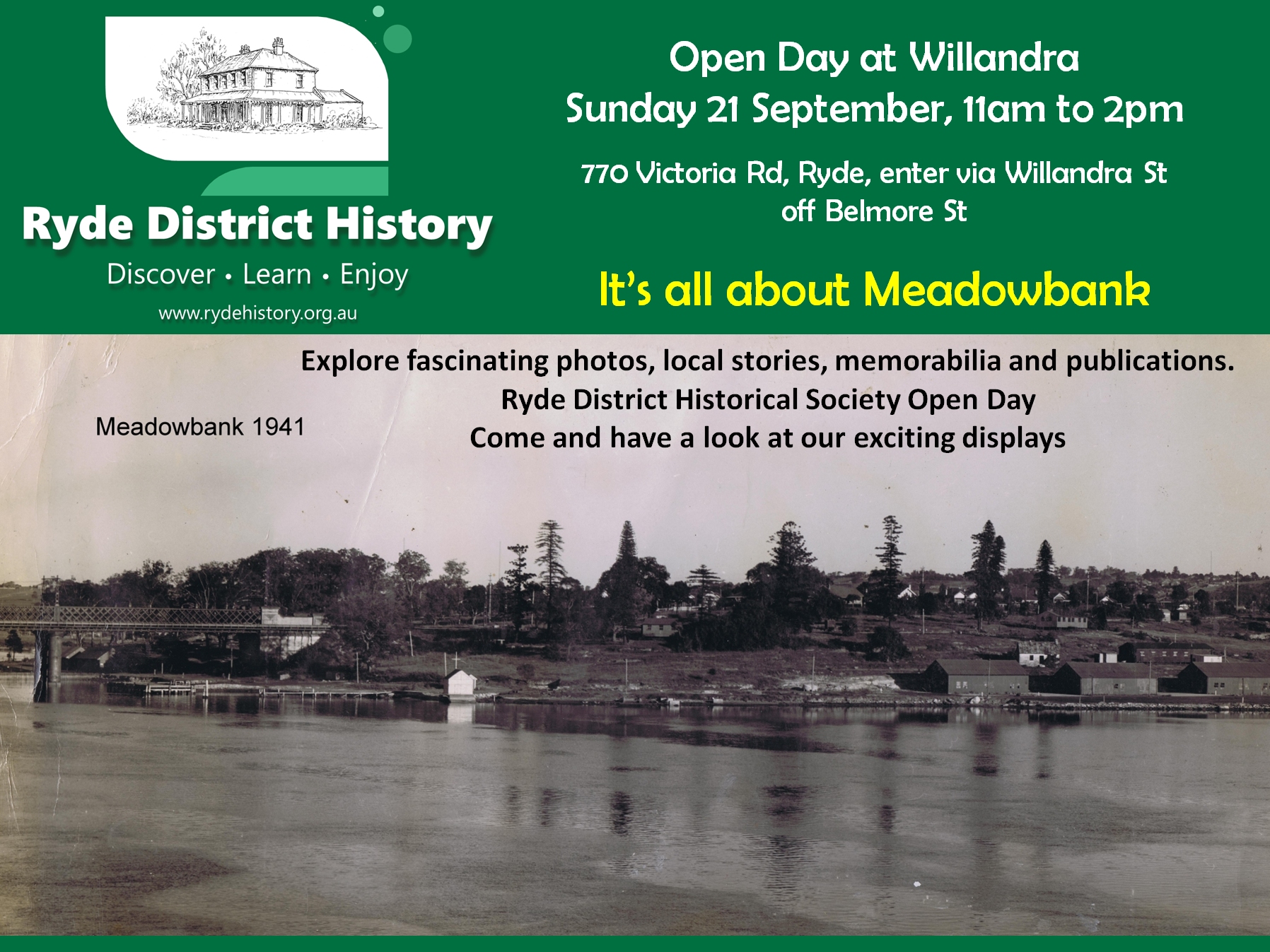 Ryde District History
Discover • Learn • Enjoy
www.rydehistory.org.au

Open Day at Willandra
Sunday 21 September, 11am to 2pm

770 Victoria Rd, Ryde, enter via Willandra St off Belmore St

It's all about Meadowbank

Explore fascinating photos, local stories, memorabilia and publications.
Ryde District Historical Society Open Day
Come and have a look at our exciting displays

Meadowbank 1941